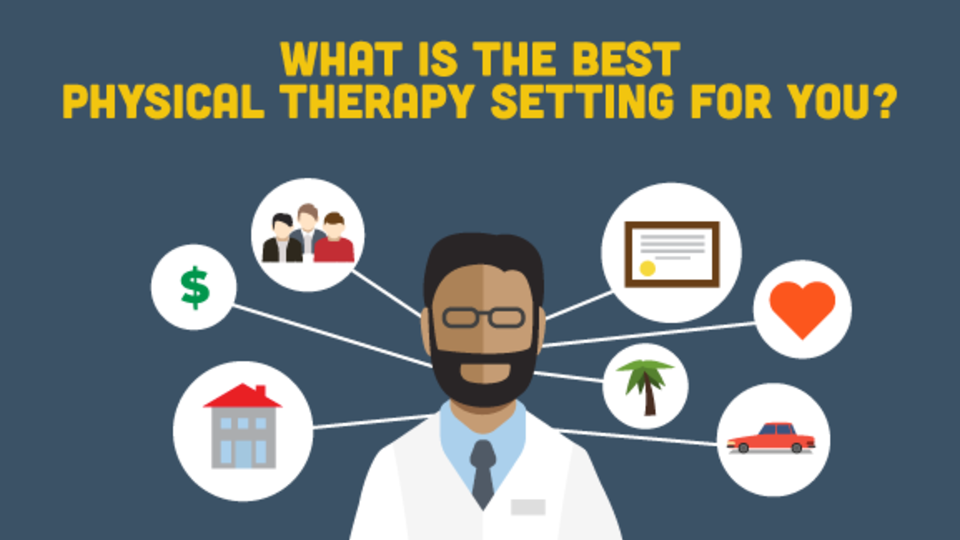 WHAT IS THE BEST
PHYSICAL THERAPY SETTING FOR YOU?

$